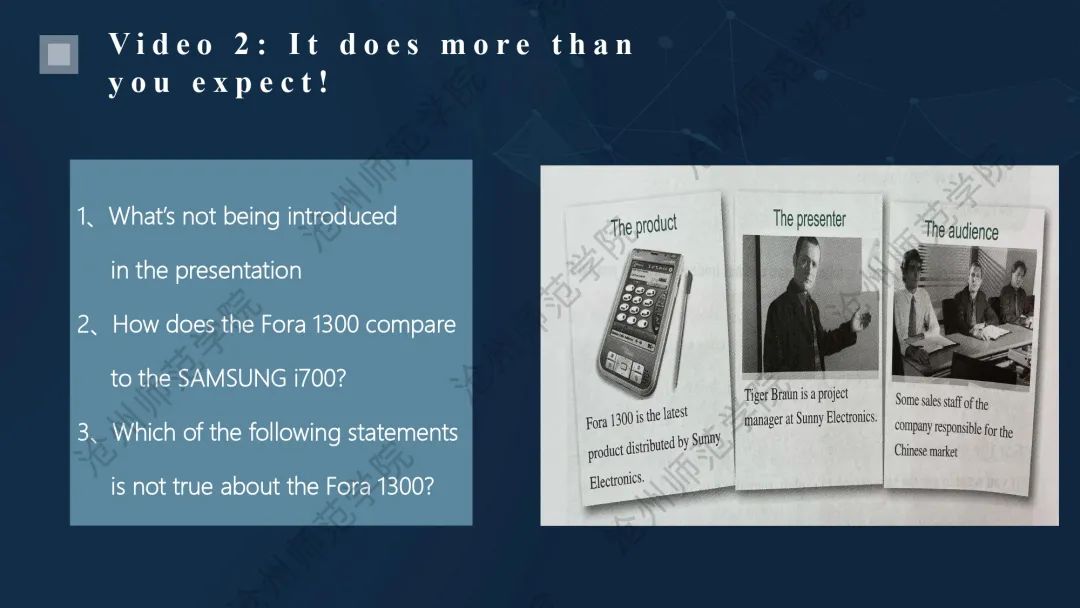 Video 2: It does more than you expect!

1、What's not being introduced in the presentation

2、How does the Fora 1300 compare to the SAMSUNG i700?

3、Which of the following statements is not true about the Fora 1300?

The product

Fora 1300 is the latest product distributed by Sunny Electronics.

The presenter

Tiger Braun is a project manager at Sunny Electronics.

The audience

Some sales staff of the company responsible for the Chinese market

沧州师范学院